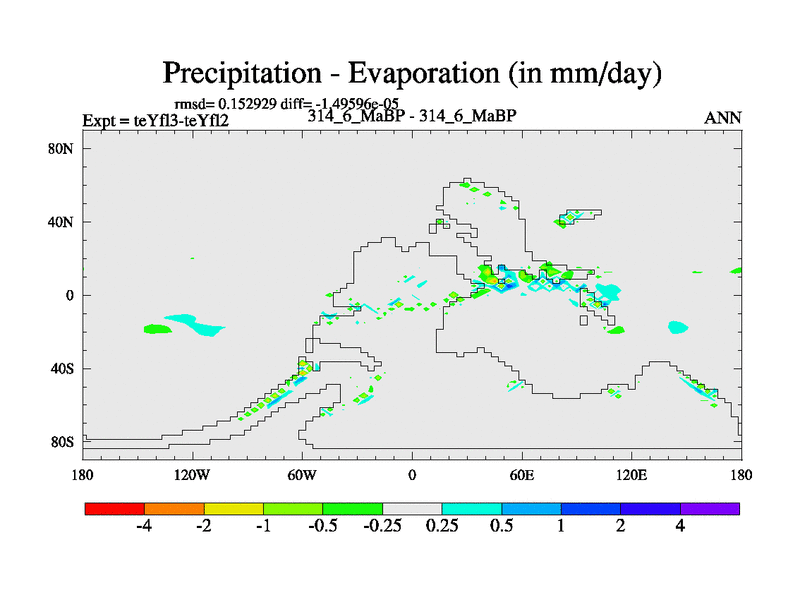 Precipitation - Evaporation (in mm/day)

rmsd= 0.152929 diff= -1.49596e-05

Expt = teYfl3-teYfl2

314_6_MaBP - 314_6_MaBP

ANN

80N
40N
0
40S
80S

180 120W 60W 0 60E 120E 180

-4 -2 -1 -0.5 -0.25 0.25 0.5 1 2 4